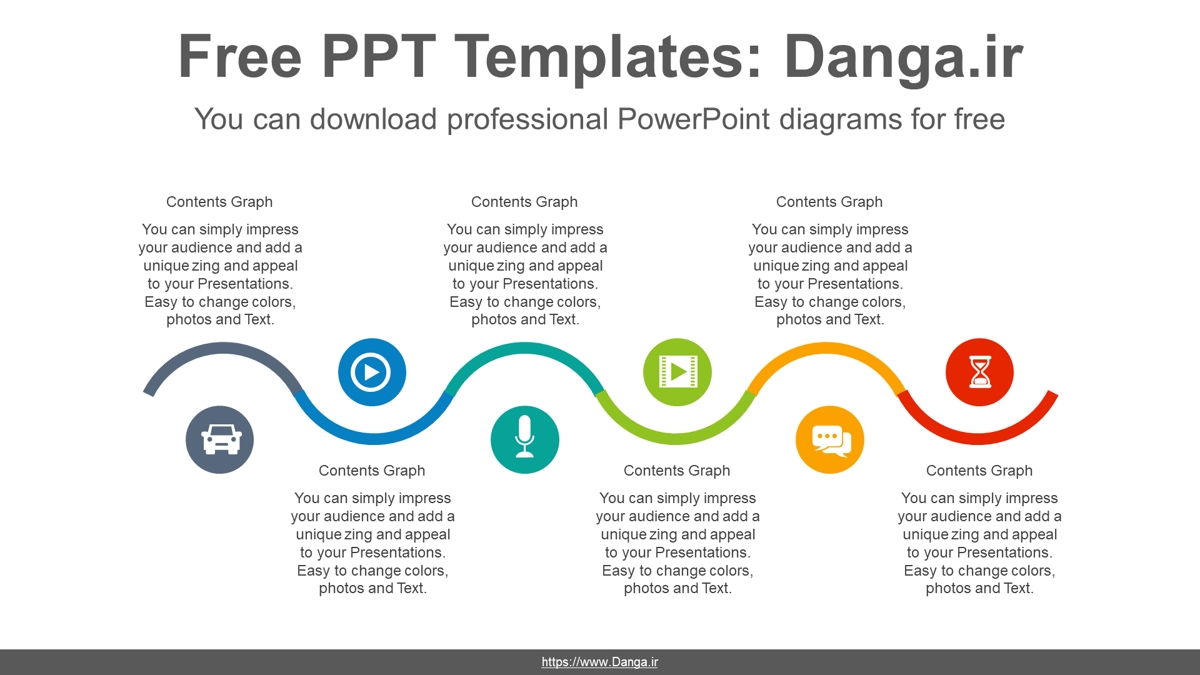 Free PPT Templates: Danga.ir

You can download professional PowerPoint diagrams for free

Contents Graph

You can simply impress your audience and add a unique zing and appeal to your Presentations. Easy to change colors, photos and Text.

Contents Graph

You can simply impress your audience and add a unique zing and appeal to your Presentations. Easy to change colors, photos and Text.

Contents Graph

You can simply impress your audience and add a unique zing and appeal to your Presentations. Easy to change colors, photos and Text.

Contents Graph

You can simply impress your audience and add a unique zing and appeal to your Presentations. Easy to change colors, photos and Text.

Contents Graph

You can simply impress your audience and add a unique zing and appeal to your Presentations. Easy to change colors, photos and Text.

Contents Graph

You can simply impress your audience and add a unique zing and appeal to your Presentations. Easy to change colors, photos and Text.

https://www.Danga.ir